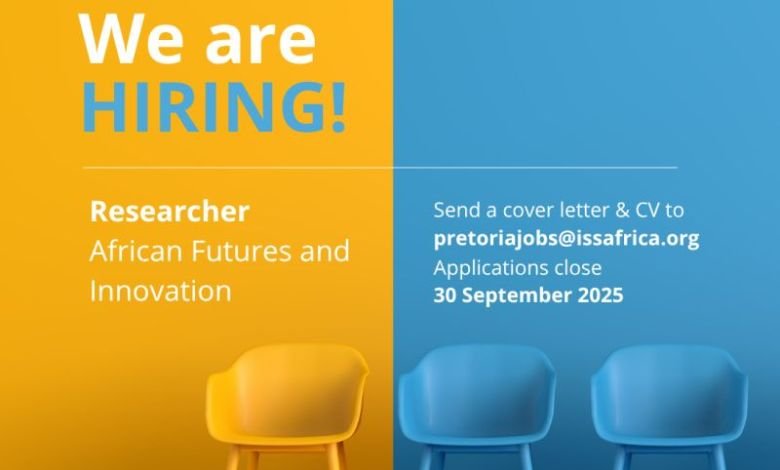 We are
HIRING!

Researcher
African Futures and Innovation

Send a cover letter & CV to
pretoriajobs@issafrica.org
Applications close
30 September 2025